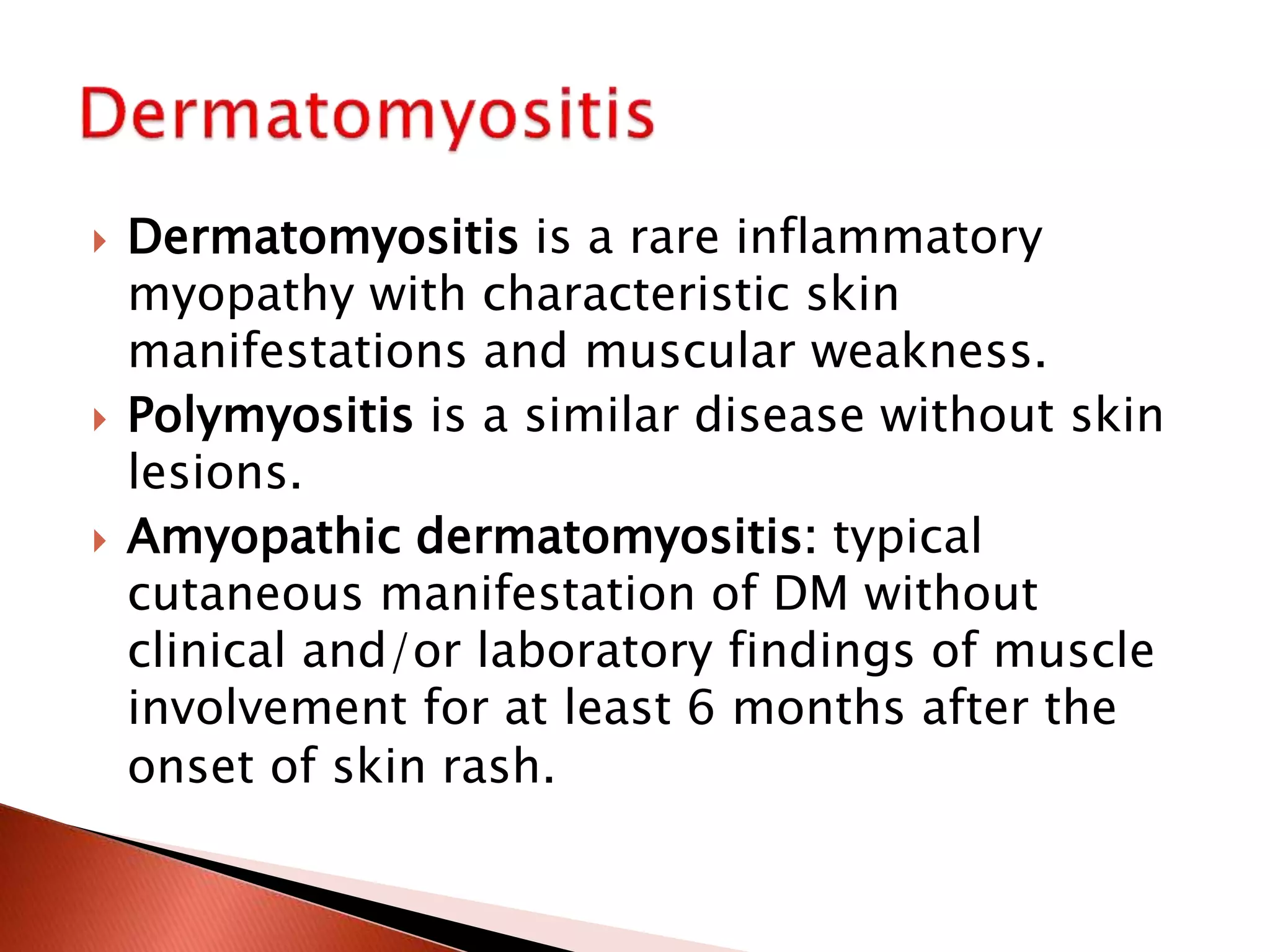 Dermatomyositis

Dermatomyositis is a rare inflammatory myopathy with characteristic skin manifestations and muscular weakness.

Polymyositis is a similar disease without skin lesions.

Amyopathic dermatomyositis: typical cutaneous manifestation of DM without clinical and/or laboratory findings of muscle involvement for at least 6 months after the onset of skin rash.